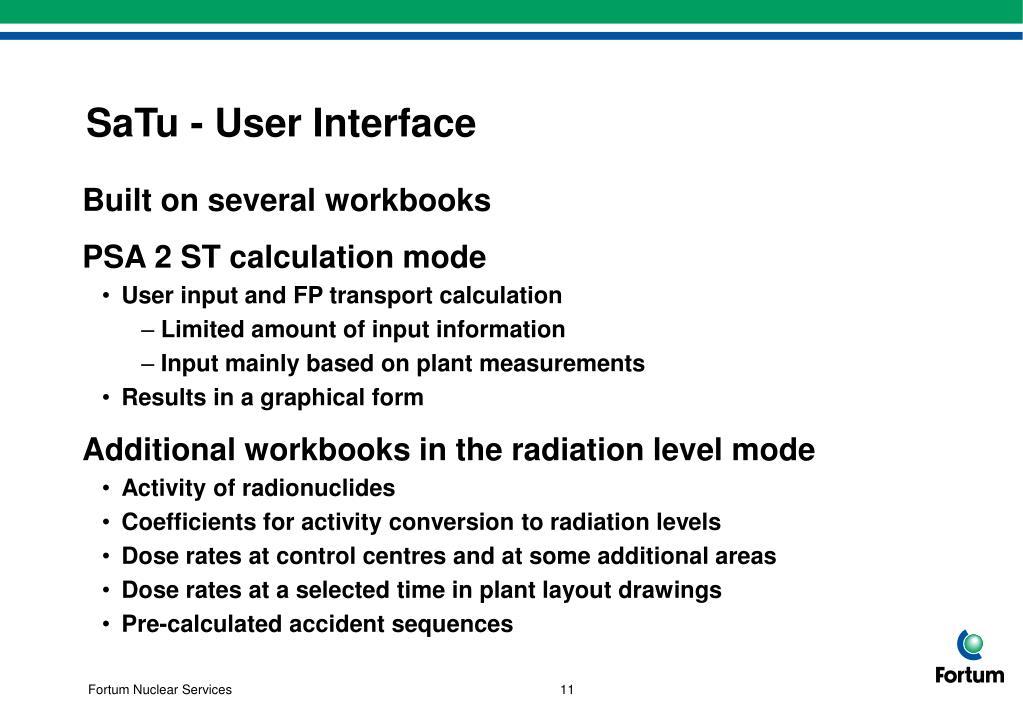 SaTu - User Interface

Built on several workbooks

PSA 2 ST calculation mode

• User input and FP transport calculation

– Limited amount of input information

– Input mainly based on plant measurements

• Results in a graphical form

Additional workbooks in the radiation level mode

• Activity of radionuclides

• Coefficients for activity conversion to radiation levels

• Dose rates at control centres and at some additional areas

• Dose rates at a selected time in plant layout drawings

• Pre-calculated accident sequences

Fortum Nuclear Services

11

Fortum